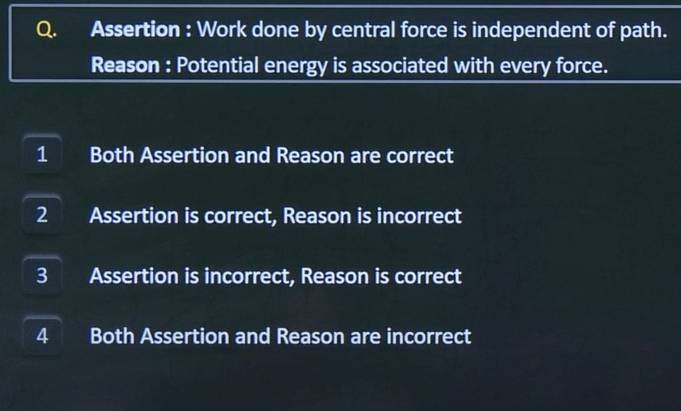 Q. Assertion : Work done by central force is independent of path.
Reason : Potential energy is associated with every force.

1 Both Assertion and Reason are correct

2 Assertion is correct, Reason is incorrect

3 Assertion is incorrect, Reason is correct

4 Both Assertion and Reason are incorrect